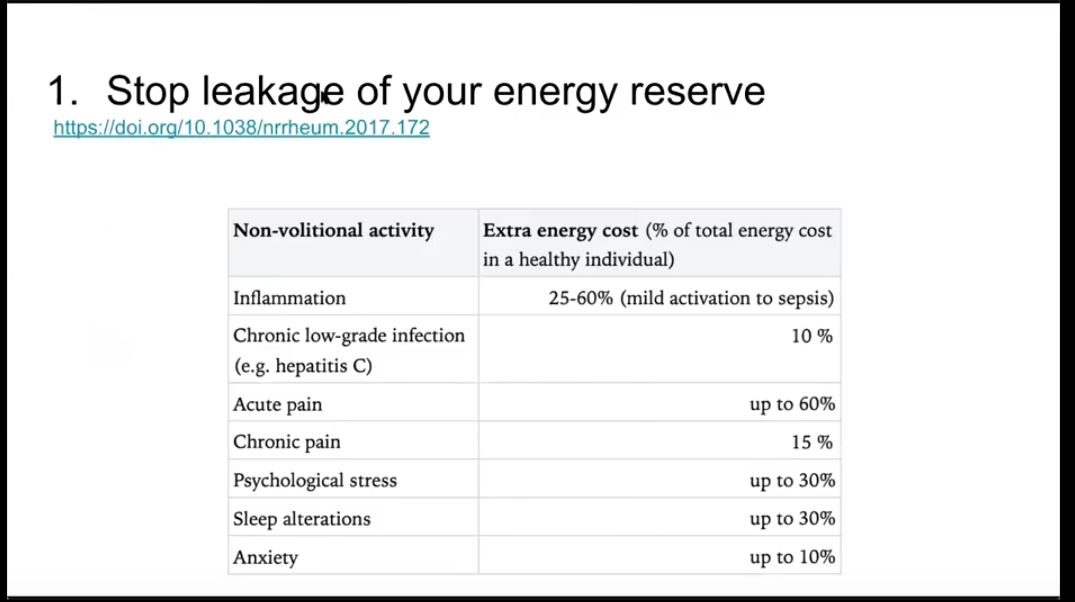 1. Stop leakage of your energy reserve
https://doi.org/10.1038/nrrheum.2017.172

| Non-volitional activity | Extra energy cost (% of total energy cost in a healthy individual) |
|---|---|
| Inflammation | 25-60% (mild activation to sepsis) |
| Chronic low-grade infection (e.g. hepatitis C) | 10 % |
| Acute pain | up to 60% |
| Chronic pain | 15 % |
| Psychological stress | up to 30% |
| Sleep alterations | up to 30% |
| Anxiety | up to 10% |